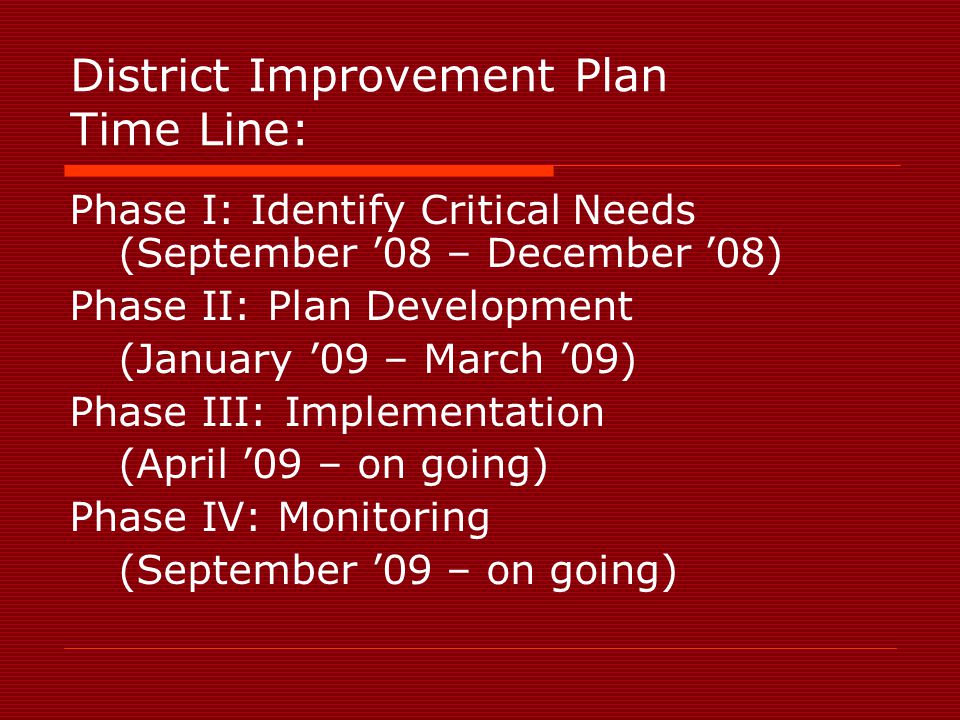 District Improvement Plan
Time Line:

Phase I: Identify Critical Needs
(September ’08 – December ’08)

Phase II: Plan Development
(January ’09 – March ’09)

Phase III: Implementation
(April ’09 – on going)

Phase IV: Monitoring
(September ’09 – on going)